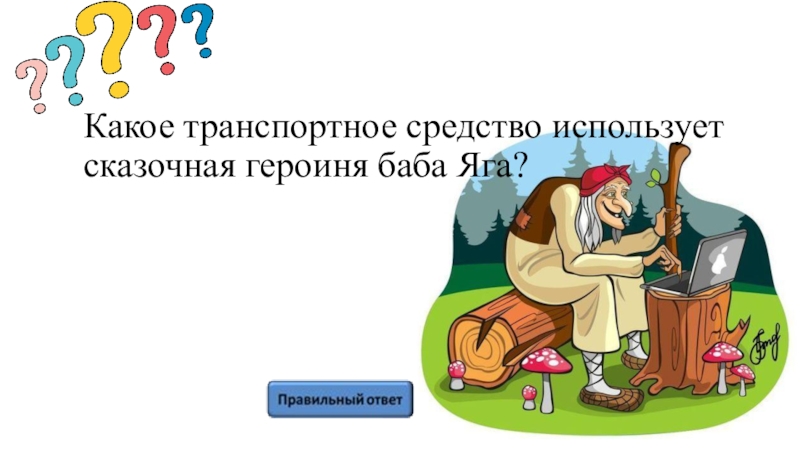 Какое транспортное средство использует сказочная героиня баба Яга?

Правильный ответ